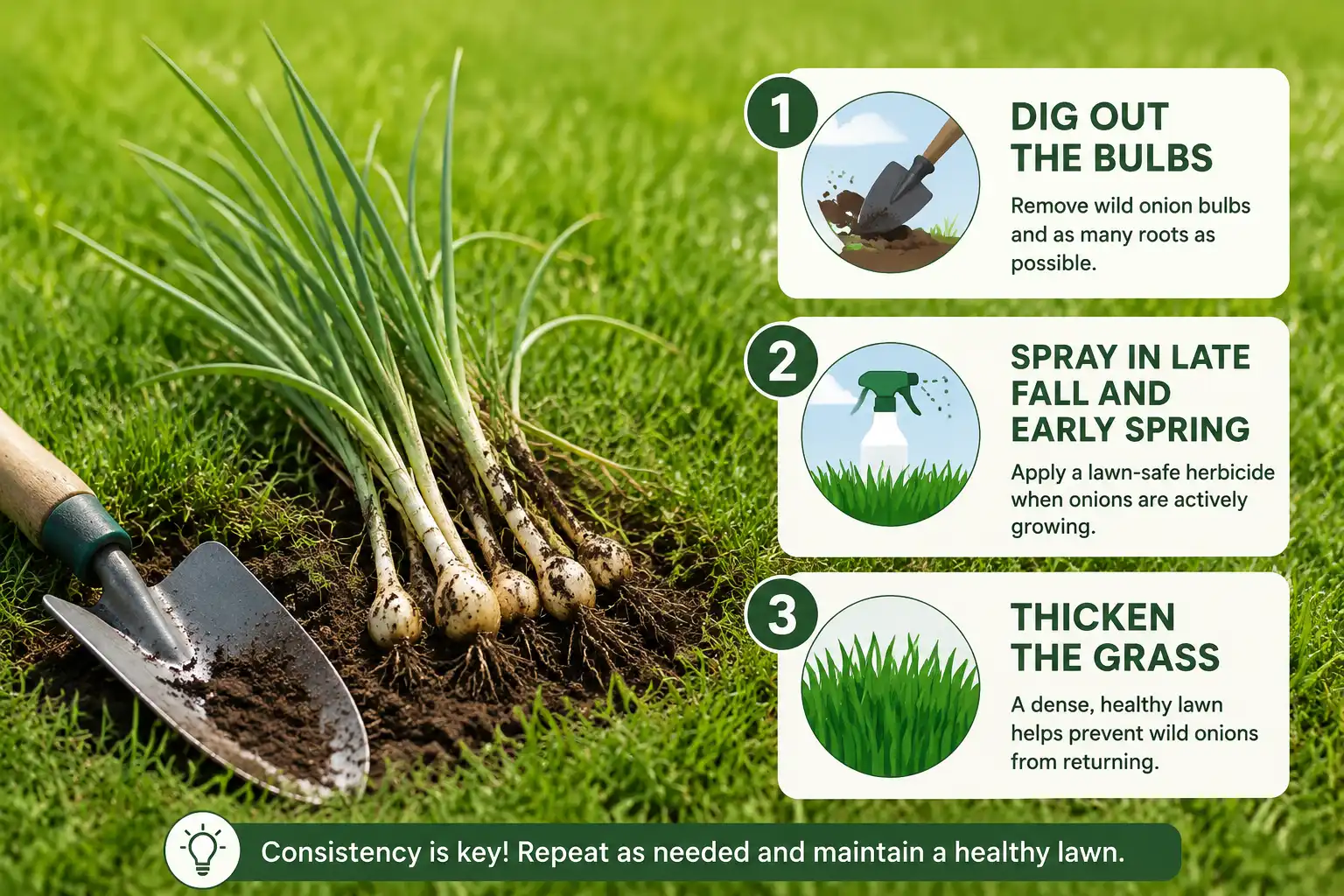 1

DIG OUT THE BULBS

Remove wild onion bulbs and as many roots as possible.

2

SPRAY IN LATE FALL AND EARLY SPRING

Apply a lawn-safe herbicide when onions are actively growing.

3

THICKEN THE GRASS

A dense, healthy lawn helps prevent wild onions from returning.

Consistency is key! Repeat as needed and maintain a healthy lawn.